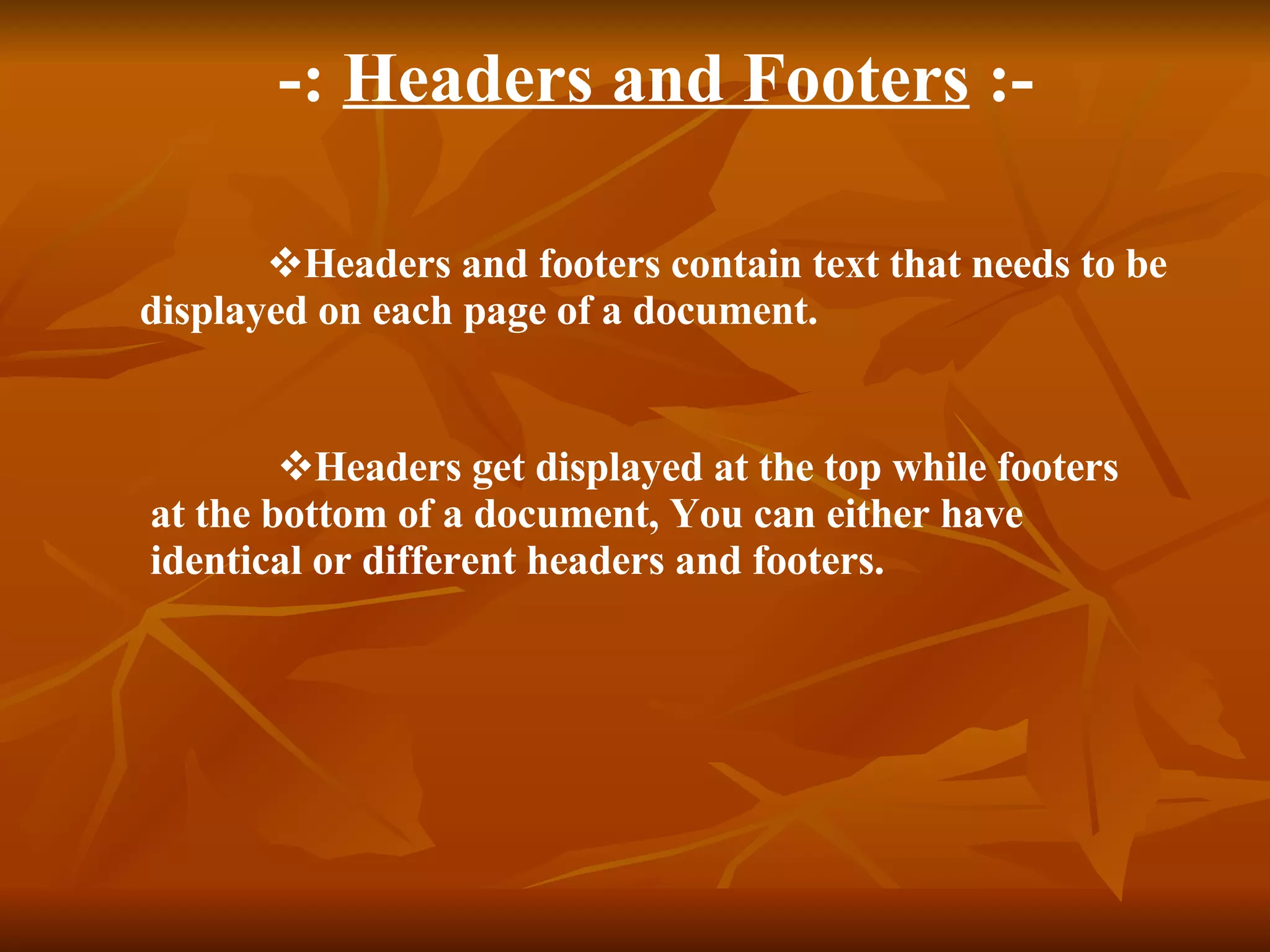 -: Headers and Footers :-

❖Headers and footers contain text that needs to be displayed on each page of a document.

❖Headers get displayed at the top while footers at the bottom of a document, You can either have identical or different headers and footers.